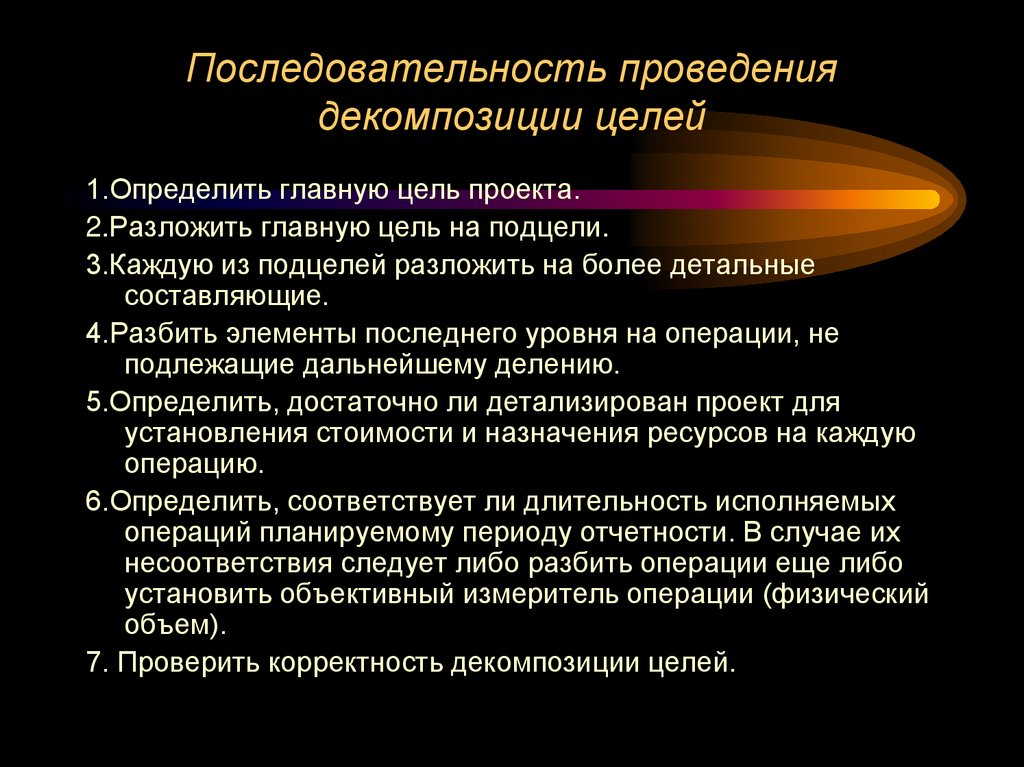 Последовательность проведения декомпозиции целей

1.Определить главную цель проекта.

2.Разложить главную цель на подцели.

3.Каждую из подцелей разложить на более детальные составляющие.

4.Разбить элементы последнего уровня на операции, не подлежащие дальнейшему делению.

5.Определить, достаточно ли детализирован проект для установления стоимости и назначения ресурсов на каждую операцию.

6.Определить, соответствует ли длительность исполняемых операций планируемому периоду отчетности. В случае их несоответствия следует либо разбить операции еще либо установить объективный измеритель операции (физический объем).

7. Проверить корректность декомпозиции целей.